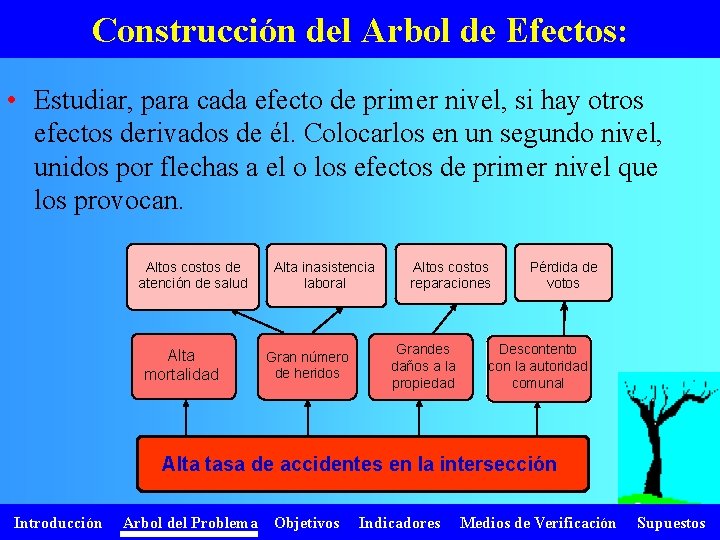 Construcción del Arbol de Efectos:

• Estudiar, para cada efecto de primer nivel, si hay otros efectos derivados de él. Colocarlos en un segundo nivel, unidos por flechas a el o los efectos de primer nivel que los provocan.

Altos costos de atención de salud

Alta inasistencia laboral

Altos costos reparaciones

Pérdida de votos

Alta mortalidad

Gran número de heridos

Grandes daños a la propiedad

Descontento con la autoridad comunal

Alta tasa de accidentes en la intersección

Introducción Arbol del Problema Objetivos Indicadores Medios de Verificación Supuestos